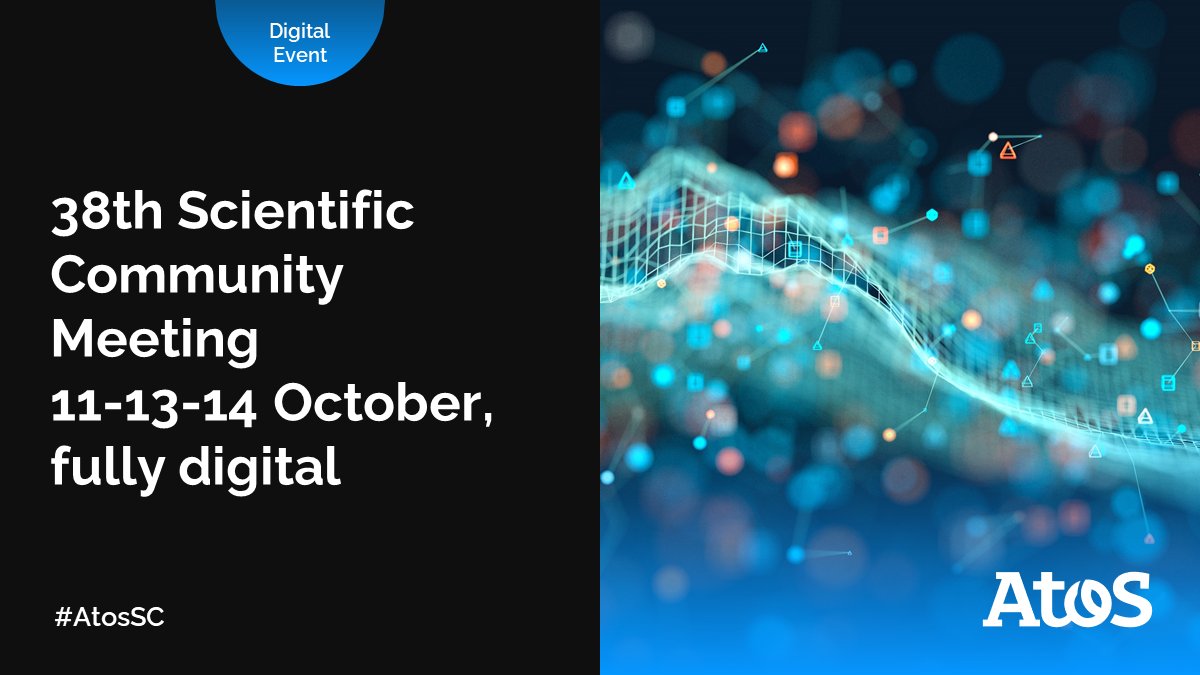 Digital Event

38th Scientific Community Meeting
11-13-14 October, fully digital

#AtosSC

Atos